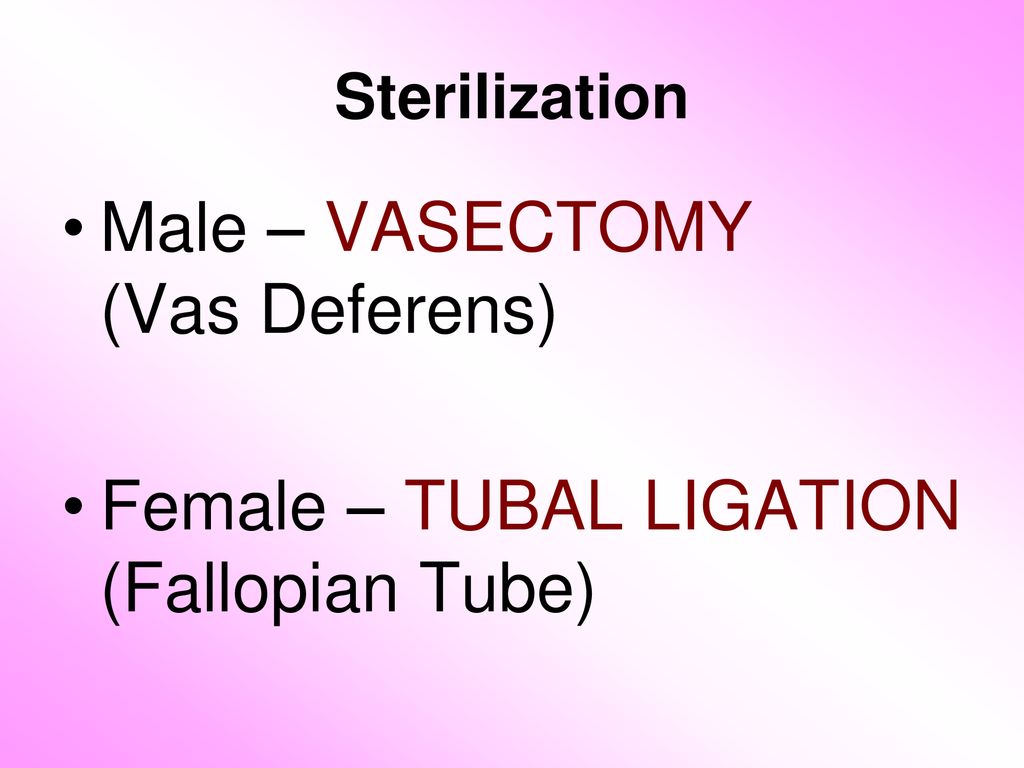 Sterilization

• Male – VASECTOMY (Vas Deferens)

• Female – TUBAL LIGATION (Fallopian Tube)